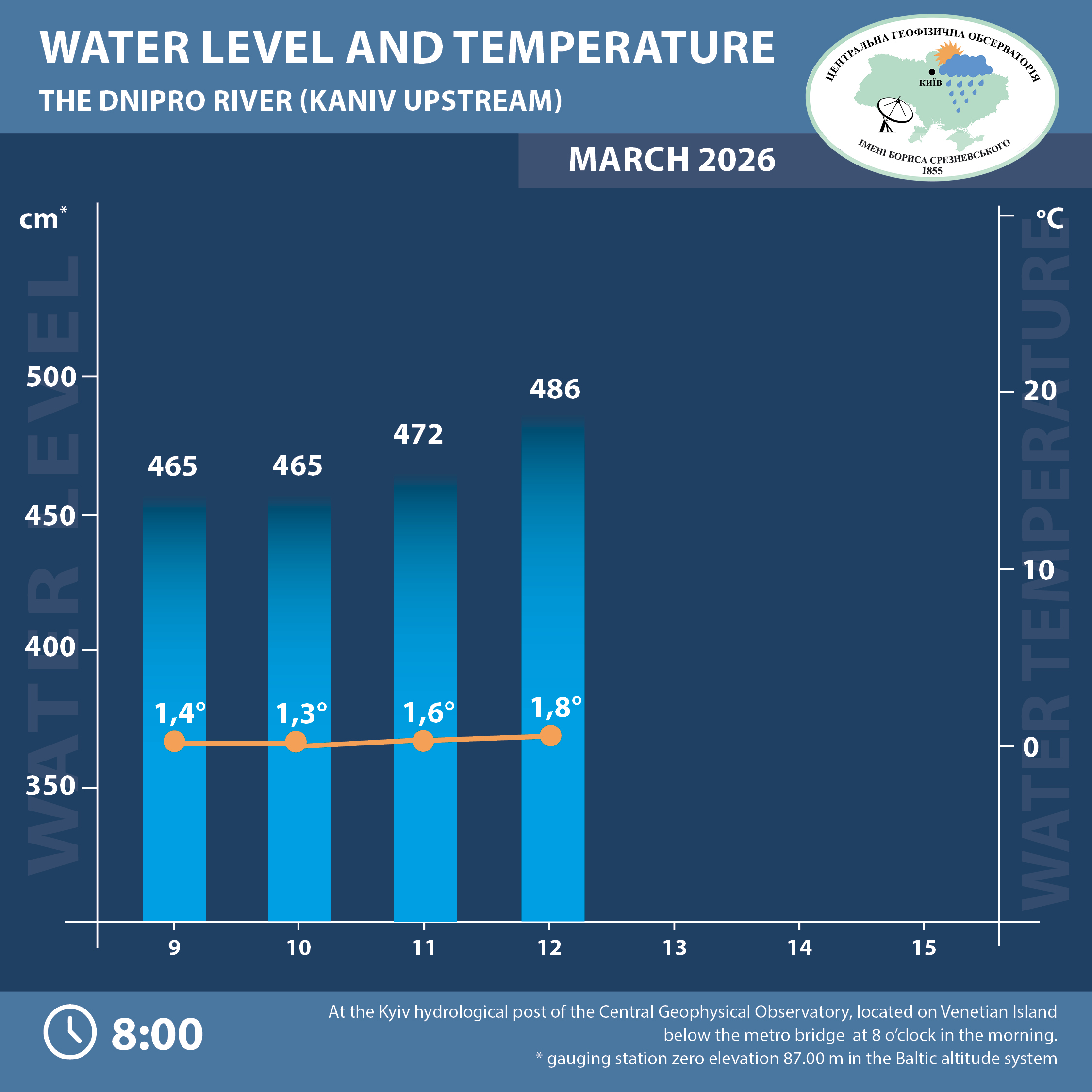 WATER LEVEL AND TEMPERATURE
THE DNIPRO RIVER (KANIV UPSTREAM)

ЦЕНТРАЛЬНА ГЕОФІЗИЧНА ОБСЕРВАТОРІЯ
КИЇВ
ІМЕНІ БОРИСА СРЕЗНЕВСЬКОГО
1855

MARCH 2026

cm*
WATER LEVEL
500
450
400
350

°C
WATER TEMPERATURE
20
10
0

465
465
472
486

1,4°
1,3°
1,6°
1,8°

9
10
11
12
13
14
15

8:00

At the Kyiv hydrological post of the Central Geophysical Observatory, located on Venetian Island below the metro bridge at 8 o'clock in the morning.
* gauging station zero elevation 87.00 m in the Baltic altitude system